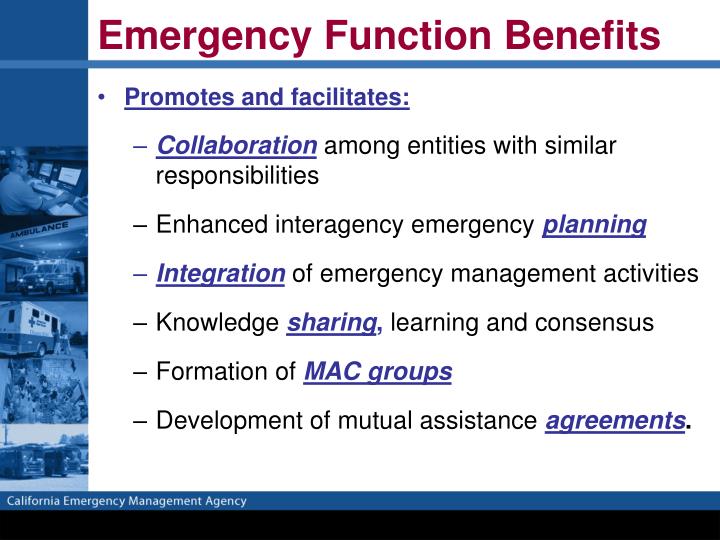 Emergency Function Benefits

• Promotes and facilitates:

– Collaboration among entities with similar responsibilities

– Enhanced interagency emergency planning

– Integration of emergency management activities

– Knowledge sharing, learning and consensus

– Formation of MAC groups

– Development of mutual assistance agreements.

AMBULANCE

California Emergency Management Agency